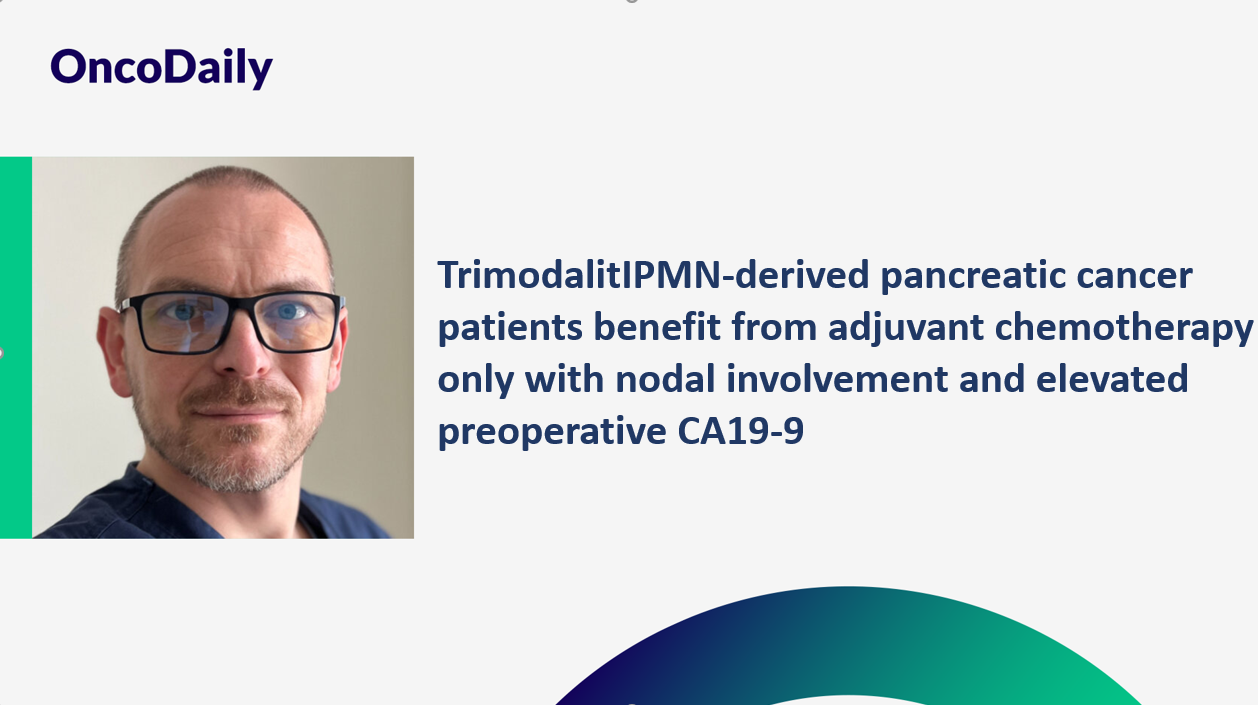 OncoDaily

TrimodalitIPMN-derived pancreatic cancer patients benefit from adjuvant chemotherapy only with nodal involvement and elevated preoperative CA19-9